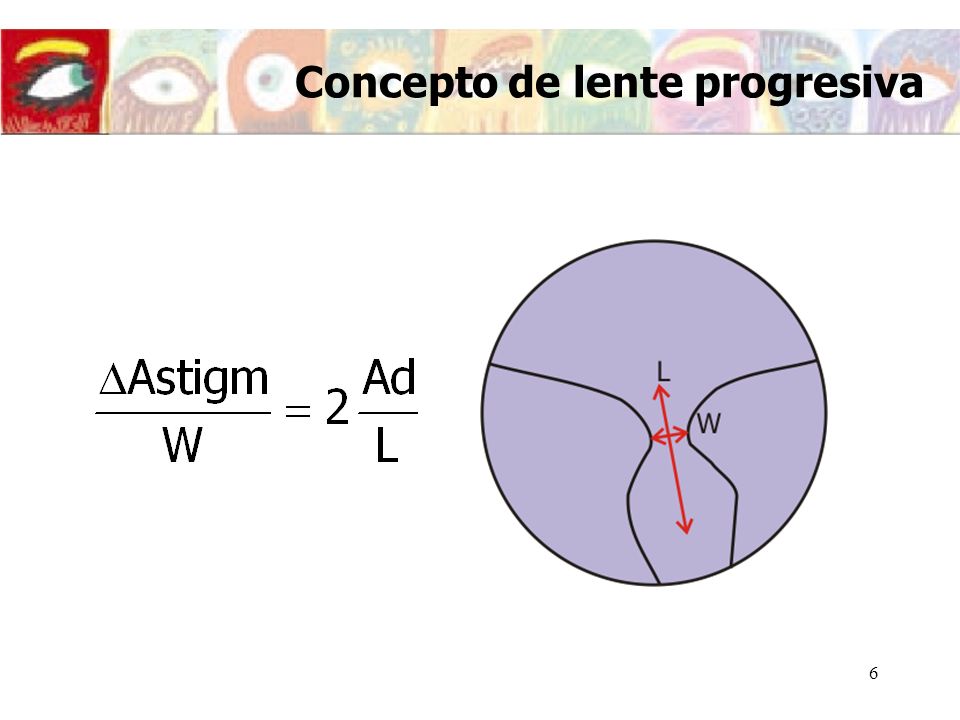 Concepto de lente progresiva

$\frac{\Delta Astigm}{W} = 2\frac{Ad}{L}$

L

W

6